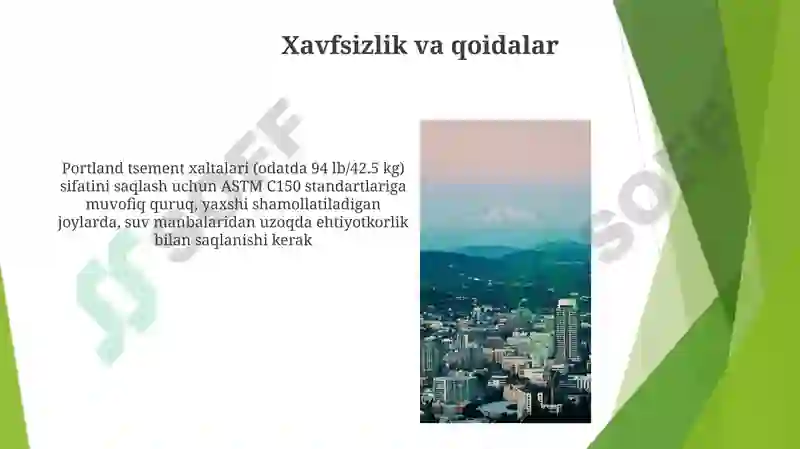 Xavfsizlik va qoidalar

Portland tsement xaltalari (odatda 94 lb/42.5 kg) sifatini saqlash uchun ASTM C150 standartlariga muvofiq quruq, yaxshi shamollatiladigan joylarda, suv manbalaridan uzoqda ehtiyotkorlik bilan saqlanishi kerak

SOFF

SOFF